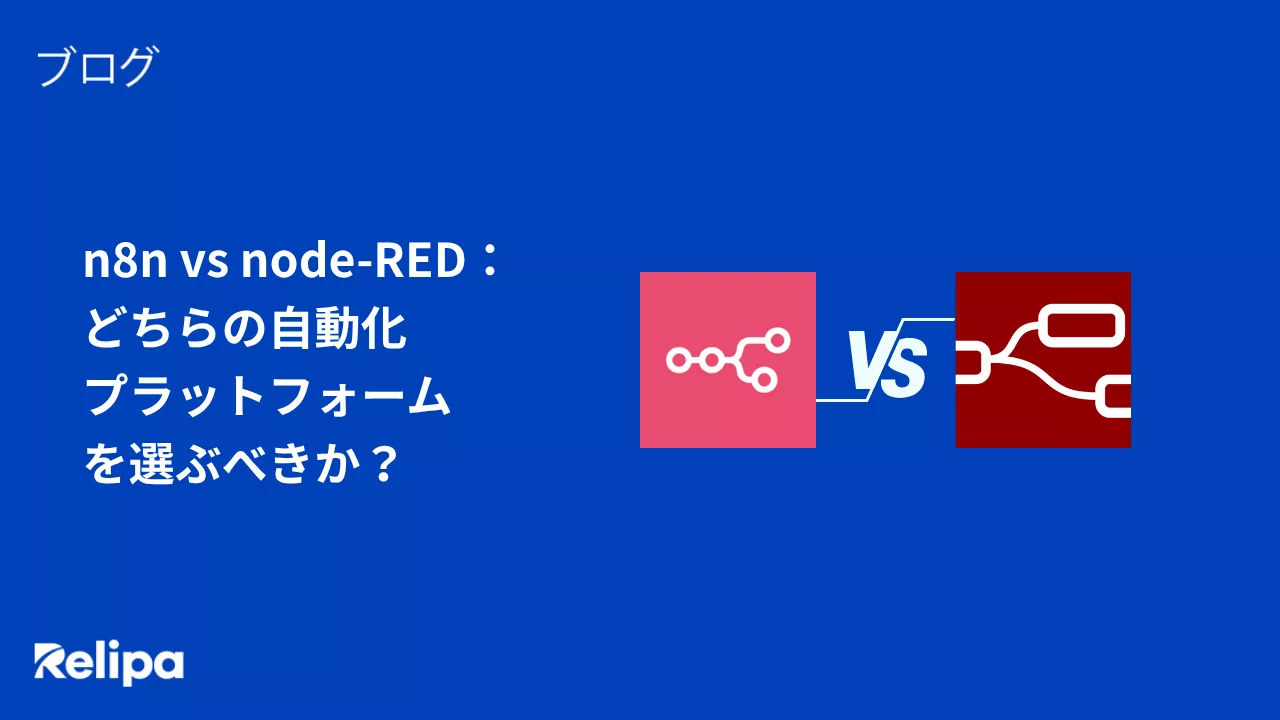 ブログ

n8n vs node-RED：どちらの自動化プラットフォームを選ぶべきか？

VS

Relipa